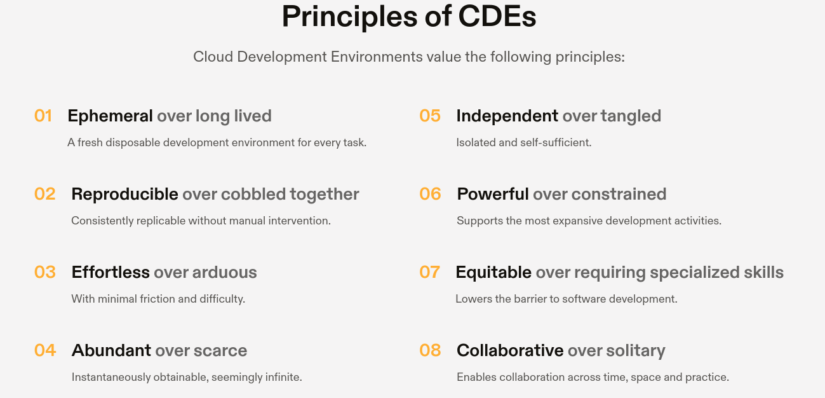 Principles of CDEs

Cloud Development Environments value the following principles:

01 Ephemeral over long lived

A fresh disposable development environment for every task.

02 Reproducible over cobbled together

Consistently replicable without manual intervention.

03 Effortless over arduous

With minimal friction and difficulty.

04 Abundant over scarce

Instantaneously obtainable, seemingly infinite.

05 Independent over tangled

Isolated and self-sufficient.

06 Powerful over constrained

Supports the most expansive development activities.

07 Equitable over requiring specialized skills

Lowers the barrier to software development.

08 Collaborative over solitary

Enables collaboration across time, space and practice.